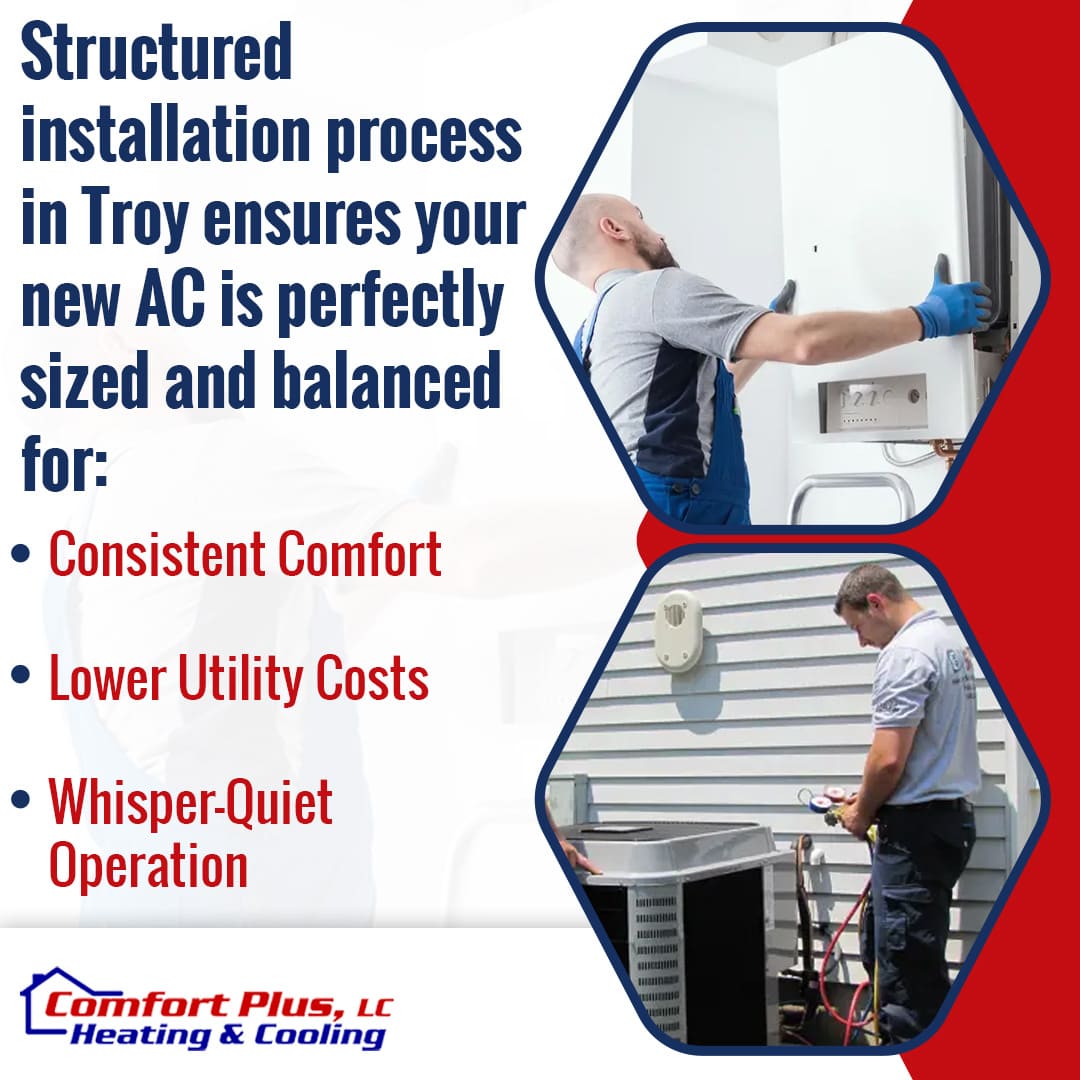 Structured installation process in Troy ensures your new AC is perfectly sized and balanced for:

• Consistent Comfort

• Lower Utility Costs

• Whisper-Quiet Operation

Comfort Plus, LC
Heating & Cooling